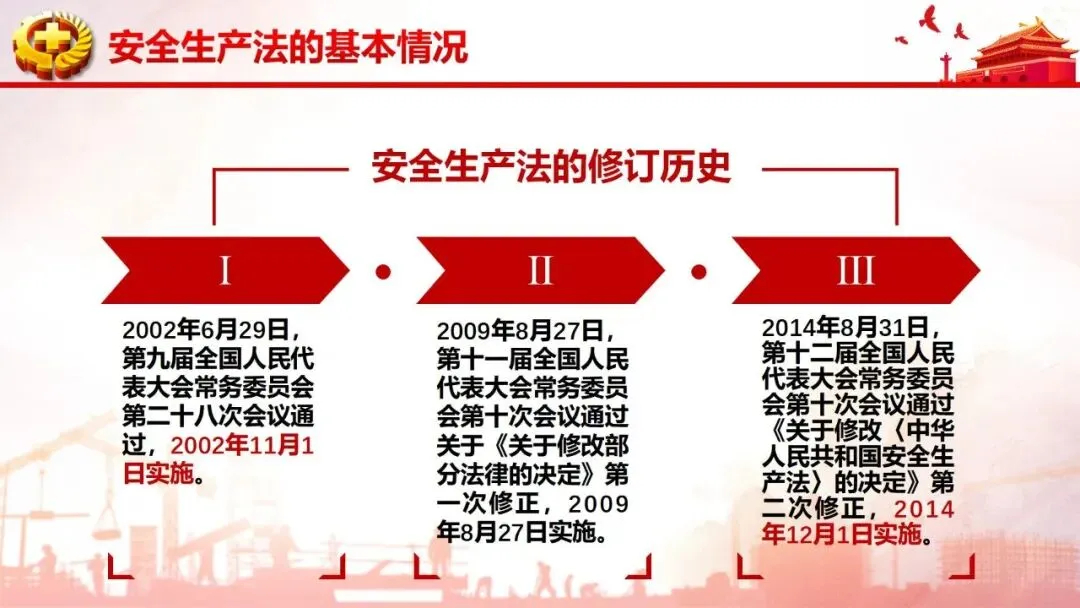 安全生产法的基本情况

安全生产法的修订历史

I

2002年6月29日，第九届全国人民代表大会常务委员会第二十八次会议通过，2002年11月1日实施。

II

2009年8月27日，第十一届全国人民代表大会常务委员会第十次会议通过关于《关于修改部分法律的决定》第一次修正，2009年8月27日实施。

III

2014年8月31日，第十二届全国人民代表大会常务委员会第十次会议通过《关于修改〈中华人民共和国安全生产法〉的决定》第二次修正，2014年12月1日实施。